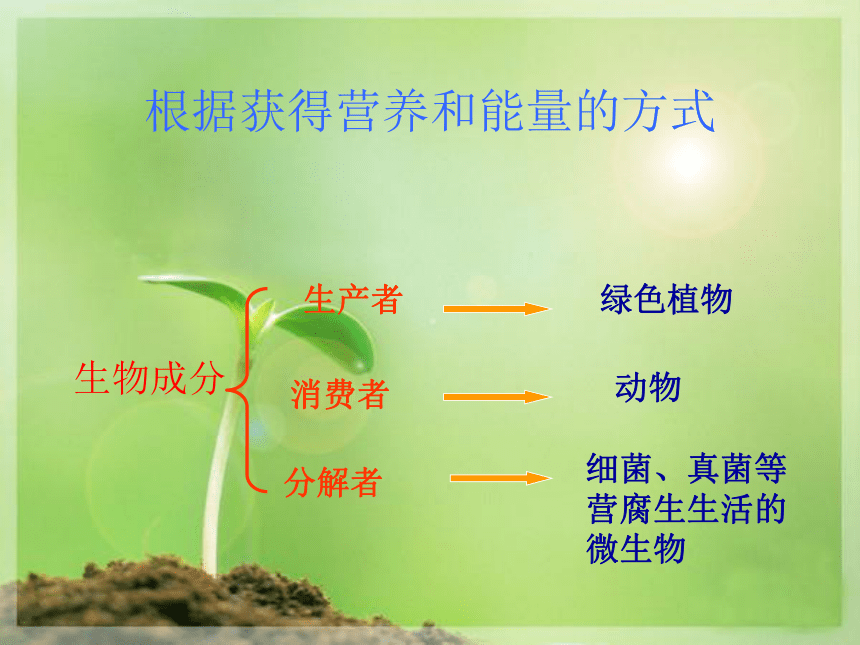 根据获得营养和能量的方式

生物成分

生产者 绿色植物

消费者 动物

分解者 细菌、真菌等营腐生生活的微生物